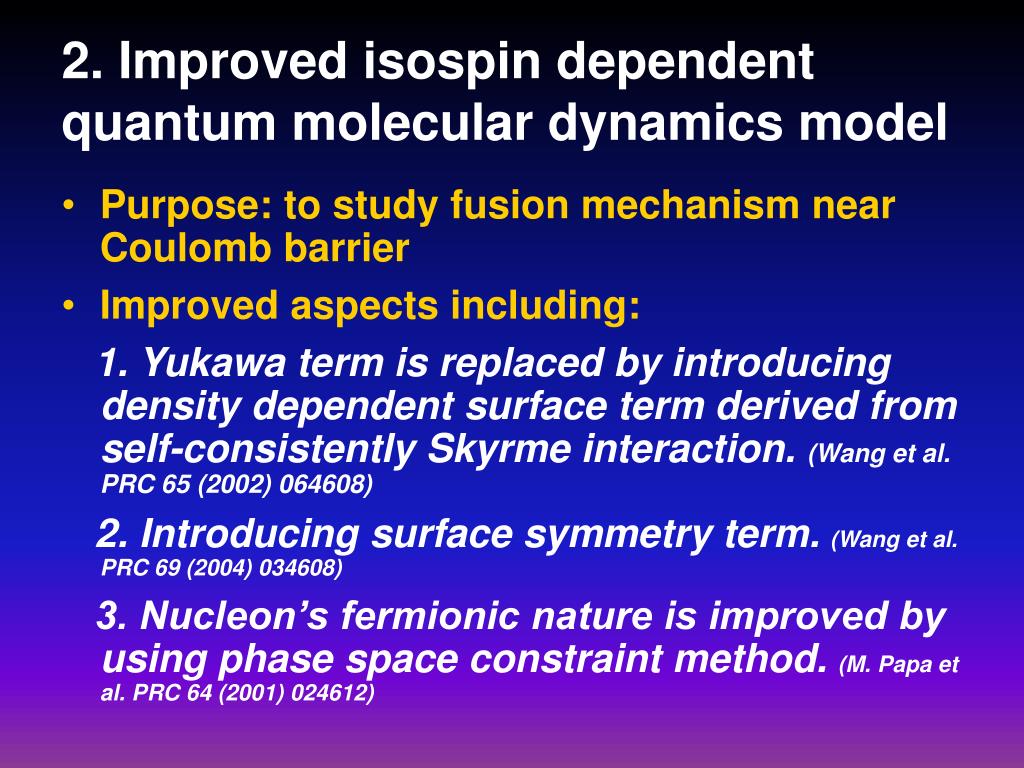 2. Improved isospin dependent quantum molecular dynamics model

• Purpose: to study fusion mechanism near Coulomb barrier
• Improved aspects including:

1. Yukawa term is replaced by introducing density dependent surface term derived from self-consistently Skyrme interaction. (Wang et al. PRC 65 (2002) 064608)

2. Introducing surface symmetry term. (Wang et al. PRC 69 (2004) 034608)

3. Nucleon's fermionic nature is improved by using phase space constraint method. (M. Papa et al. PRC 64 (2001) 024612)